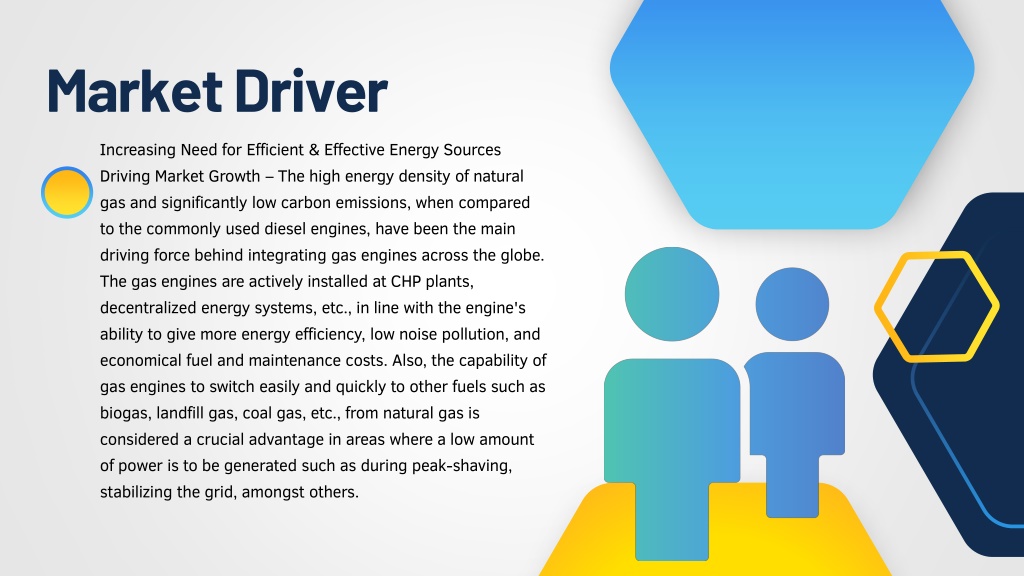 Market Driver

Increasing Need for Efficient & Effective Energy Sources Driving Market Growth – The high energy density of natural gas and significantly low carbon emissions, when compared to the commonly used diesel engines, have been the main driving force behind integrating gas engines across the globe. The gas engines are actively installed at CHP plants, decentralized energy systems, etc., in line with the engine's ability to give more energy efficiency, low noise pollution, and economical fuel and maintenance costs. Also, the capability of gas engines to switch easily and quickly to other fuels such as biogas, landfill gas, coal gas, etc., from natural gas is considered a crucial advantage in areas where a low amount of power is to be generated such as during peak-shaving, stabilizing the grid, amongst others.